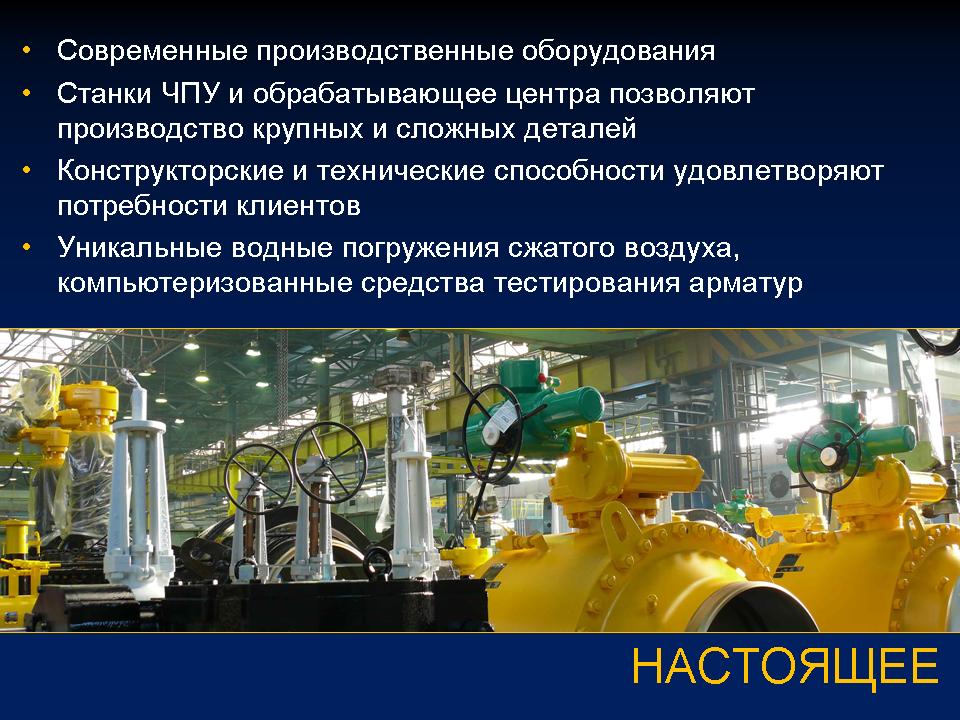 • Современные производственные оборудования
• Станки ЧПУ и обрабатывающее центра позволяют производство крупных и сложных деталей
• Конструкторские и технические способности удовлетворяют потребности клиентов
• Уникальные водные погружения сжатого воздуха, компьютеризованные средства тестирования арматур

НАСТОЯЩЕЕ